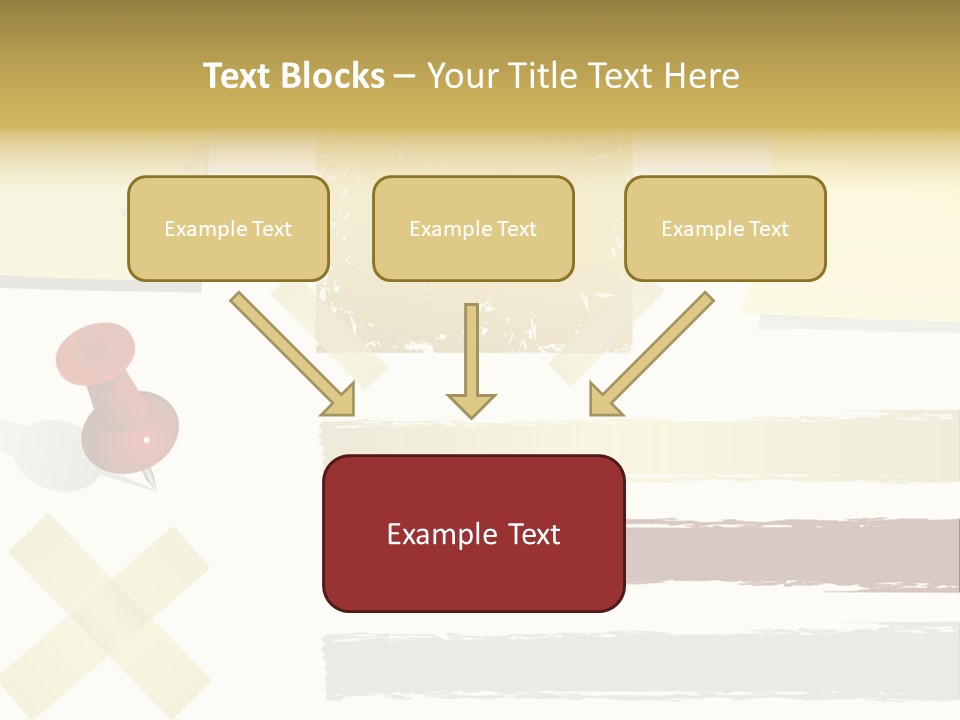 Text Blocks – Your Title Text Here

Example Text

Example Text

Example Text

Example Text